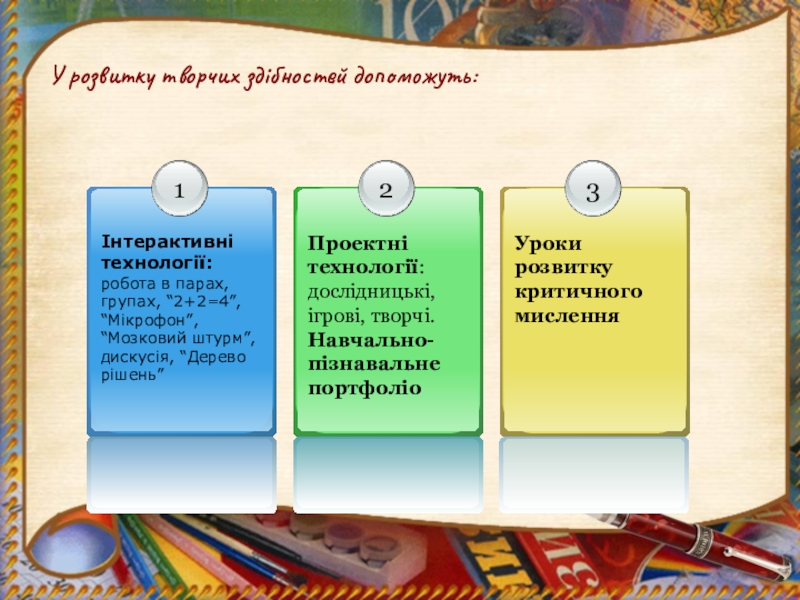 У розвитку творчих здібностей допоможуть:

1

Інтерактивні технології: робота в парах, групах, “2+2=4”, “Мікрофон”, “Мозковий штурм”, дискусія, “Дерево рішень”

2

Проектні технології: дослідницькі, ігрові, творчі. Навчально-пізнавальне портфоліо

3

Уроки розвитку критичного мислення